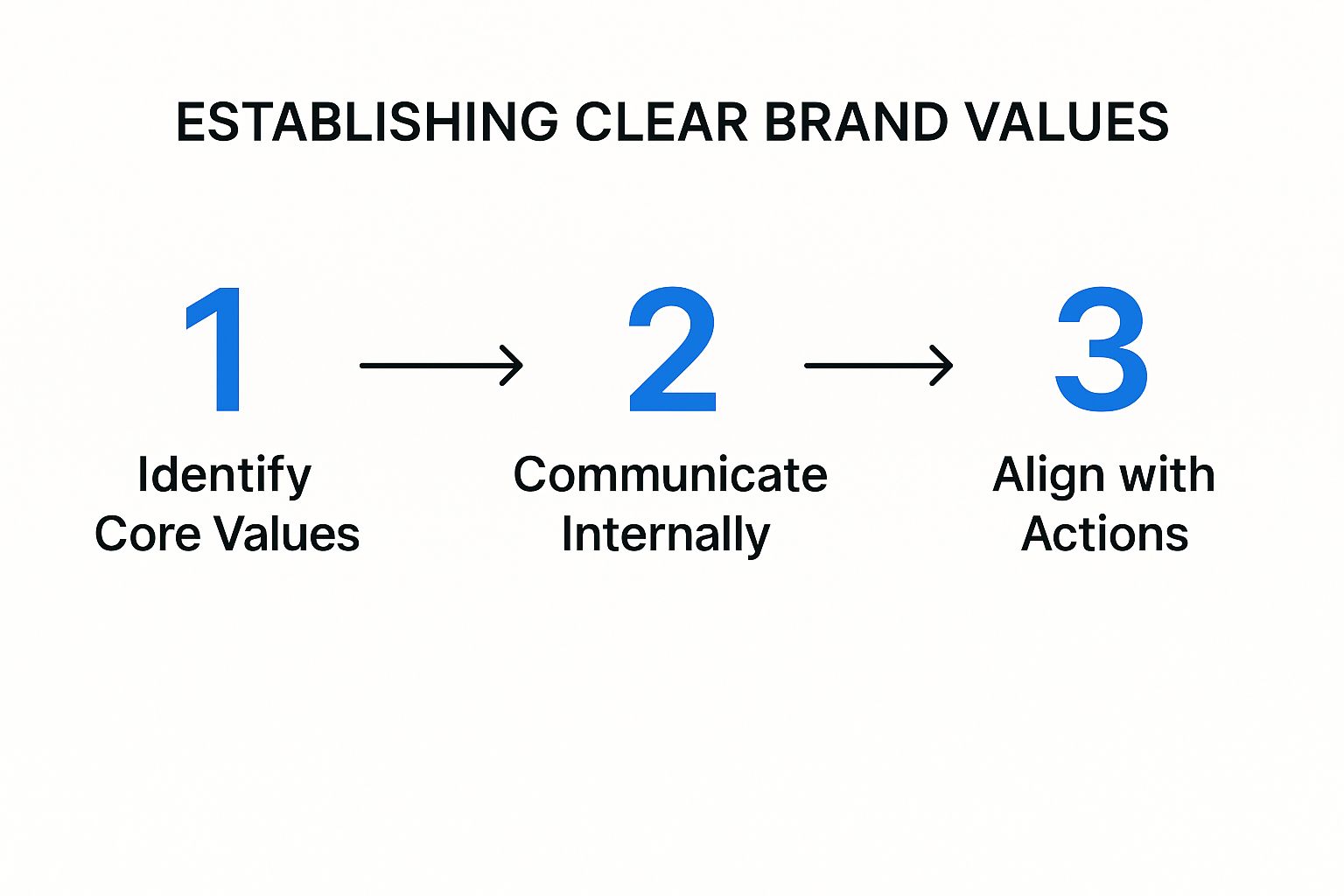 ESTABLISHING CLEAR BRAND VALUES

1
Identify Core Values

2
Communicate Internally

3
Align with Actions